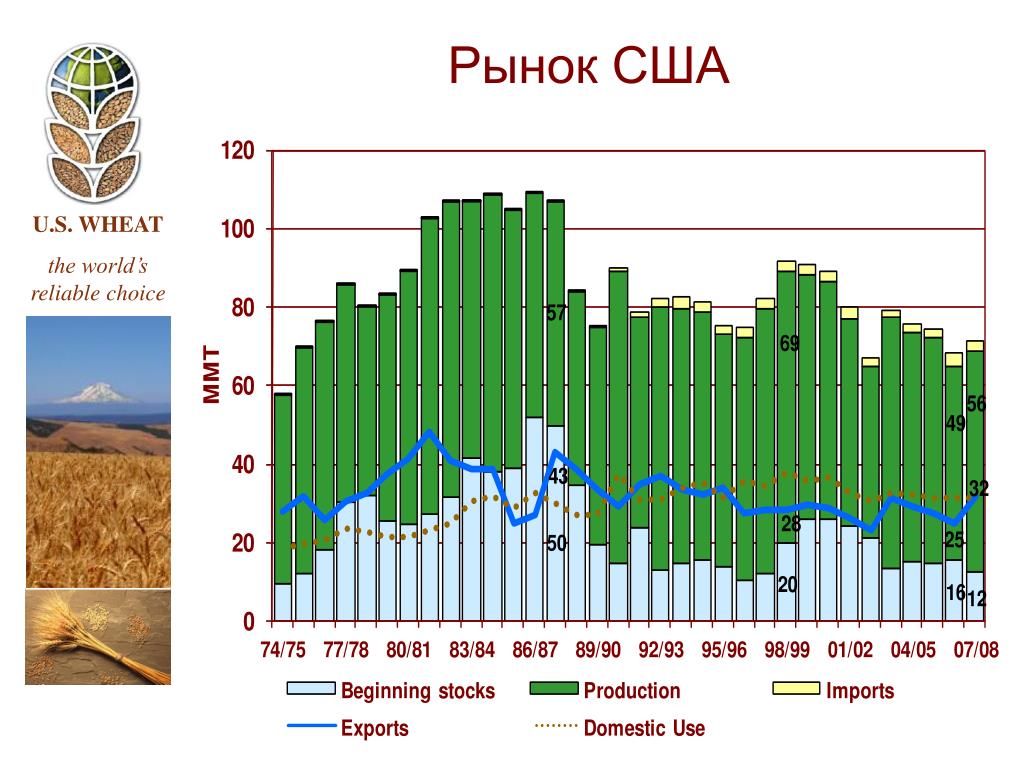 U.S. WHEAT

the world's reliable choice

Рынок США

ММТ

120
100
80
60
40
20
0

57
43
50
69
28
20
49
56
32
25
16
12

74/75 77/78 80/81 83/84 86/87 89/90 92/93 95/96 98/99 01/02 04/05 07/08

Beginning stocks
Production
Imports
Exports
Domestic Use